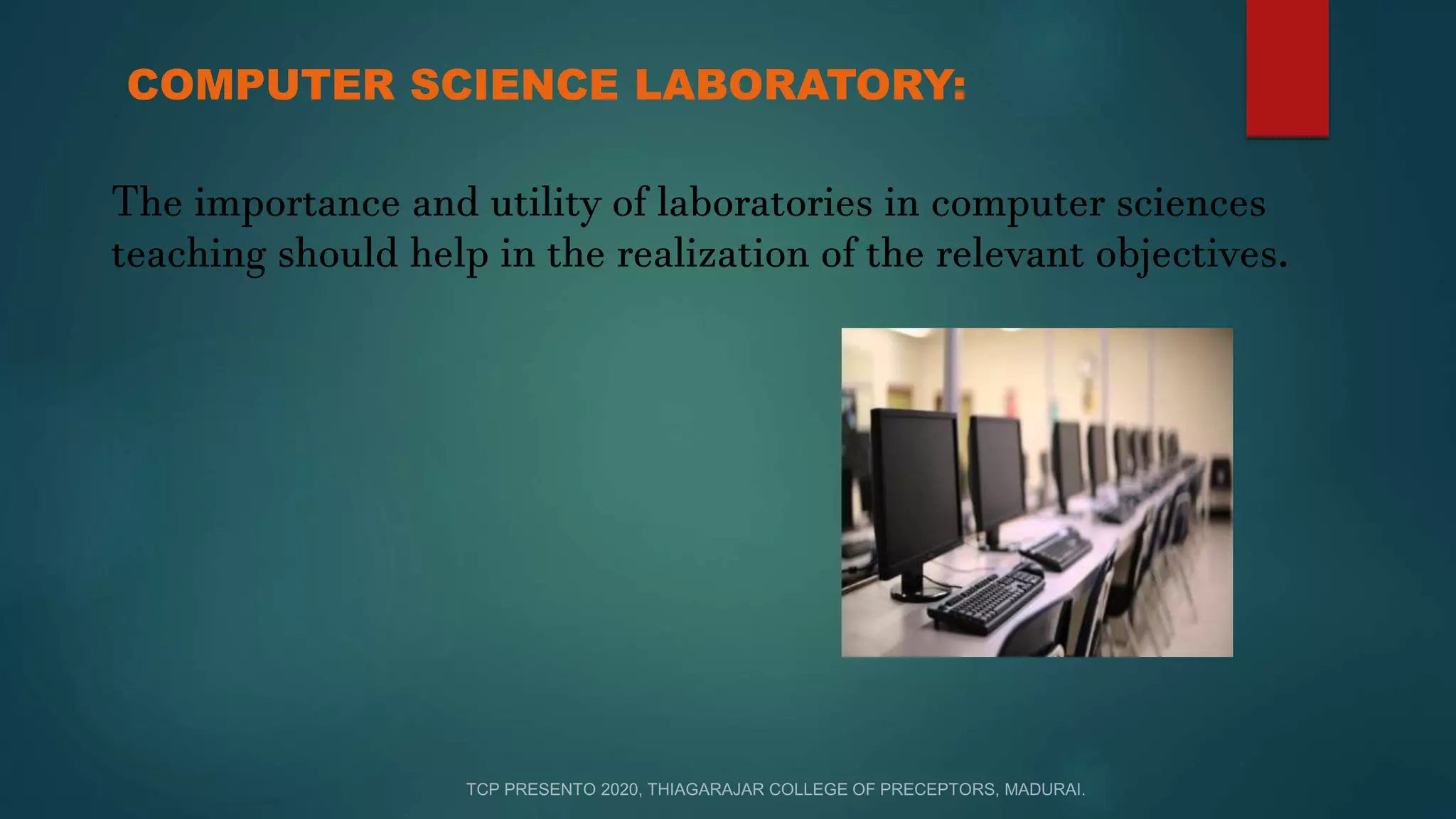 COMPUTER SCIENCE LABORATORY:

The importance and utility of laboratories in computer sciences teaching should help in the realization of the relevant objectives.

TCP PRESENTO 2020, THIAGARAJAR COLLEGE OF PRECEPTORS, MADURAI.